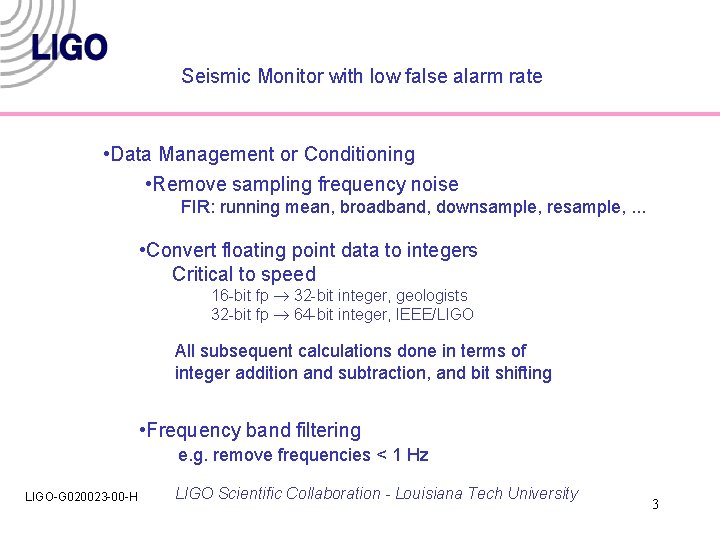 LIGO

Seismic Monitor with low false alarm rate

•Data Management or Conditioning

•Remove sampling frequency noise

FIR: running mean, broadband, downsample, resample, ...

•Convert floating point data to integers

Critical to speed

16-bit fp $\rightarrow$ 32-bit integer, geologists

32-bit fp $\rightarrow$ 64-bit integer, IEEE/LIGO

All subsequent calculations done in terms of integer addition and subtraction, and bit shifting

•Frequency band filtering

e.g. remove frequencies < 1 Hz

LIGO-G020023-00-H

LIGO Scientific Collaboration - Louisiana Tech University

3